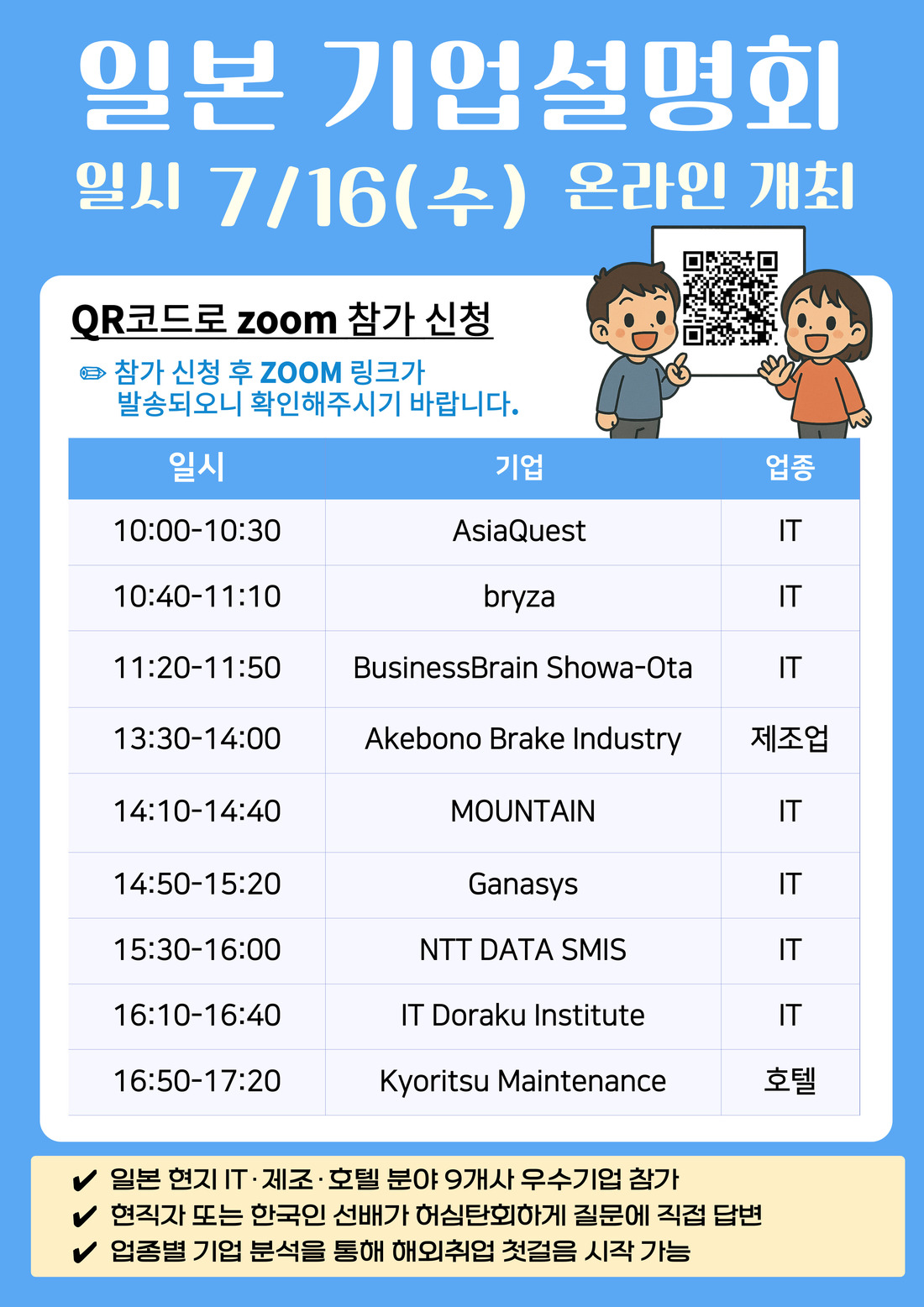 일본 기업설명회
일시 7/16(수) 온라인 개최

QR코드로 zoom 참가 신청
✏ 참가 신청 후 ZOOM 링크가 발송되오니 확인해주시기 바랍니다.

| 일시 | 기업 | 업종 |
|---|---|---|
| 10:00-10:30 | AsiaQuest | IT |
| 10:40-11:10 | bryza | IT |
| 11:20-11:50 | BusinessBrain Showa-Ota | IT |
| 13:30-14:00 | Akebono Brake Industry | 제조업 |
| 14:10-14:40 | MOUNTAIN | IT |
| 14:50-15:20 | Ganasys | IT |
| 15:30-16:00 | NTT DATA SMIS | IT |
| 16:10-16:40 | IT Doraku Institute | IT |
| 16:50-17:20 | Kyoritsu Maintenance | 호텔 |

✔ 일본 현지 IT·제조·호텔 분야 9개사 우수기업 참가
✔ 현직자 또는 한국인 선배가 허심탄회하게 질문에 직접 답변
✔ 업종별 기업 분석을 통해 해외취업 첫걸음 시작 가능